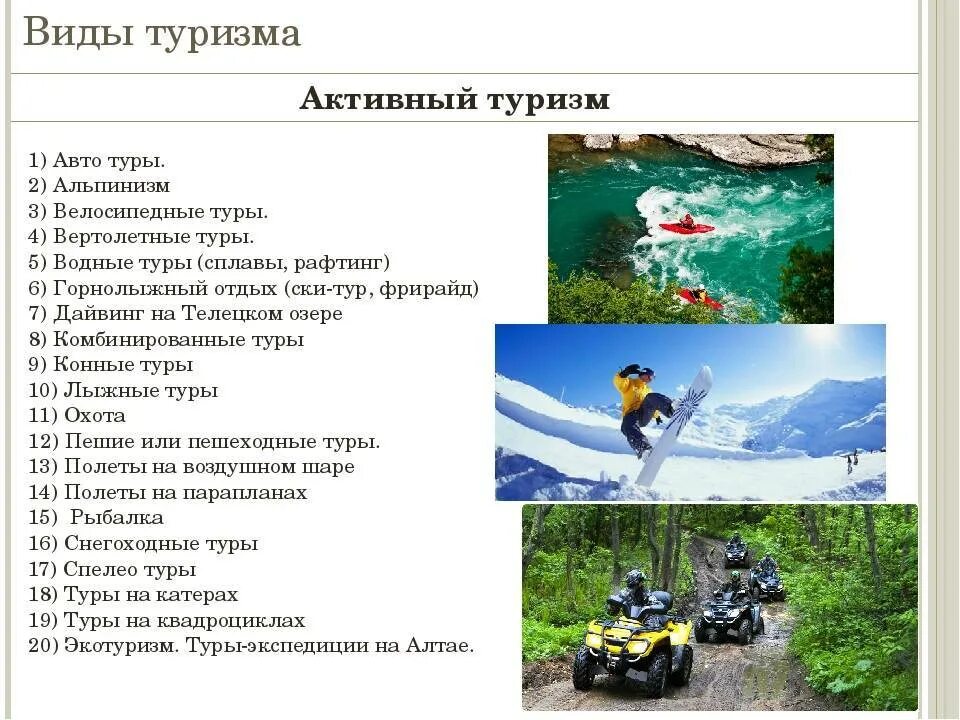 Виды туризма

Активный туризм

1) Авто туры.
2) Альпинизм
3) Велосипедные туры.
4) Вертолетные туры.
5) Водные туры (сплавы, рафтинг)
6) Горнолыжный отдых (ски-тур, фрирайд)
7) Дайвинг на Телецком озере
8) Комбинированные туры
9) Конные туры
10) Лыжные туры
11) Охота
12) Пешие или пешеходные туры.
13) Полеты на воздушном шаре
14) Полеты на парапланах
15) Рыбалка
16) Снегоходные туры
17) Спелео туры
18) Туры на катерах
19) Туры на квадроциклах
20) Экотуризм. Туры-экспедиции на Алтае.